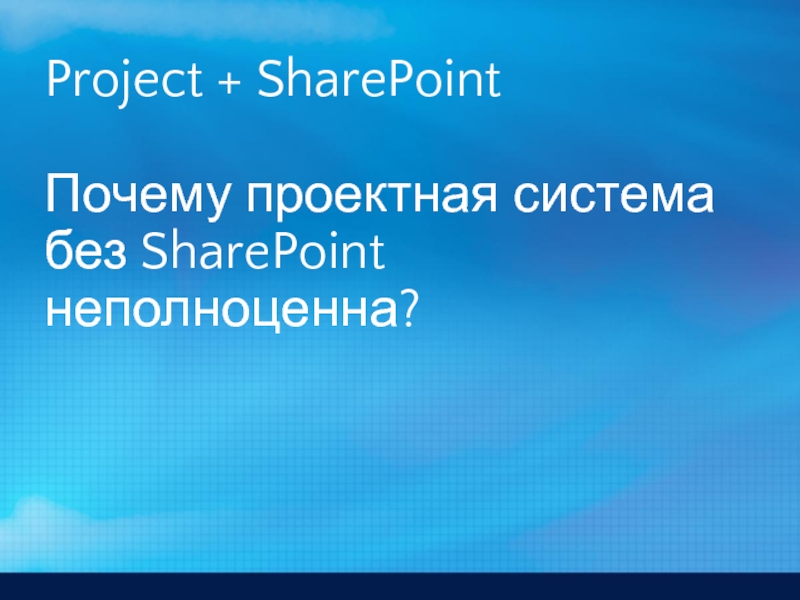 Project + SharePoint

Почему проектная система без SharePoint неполноценна?